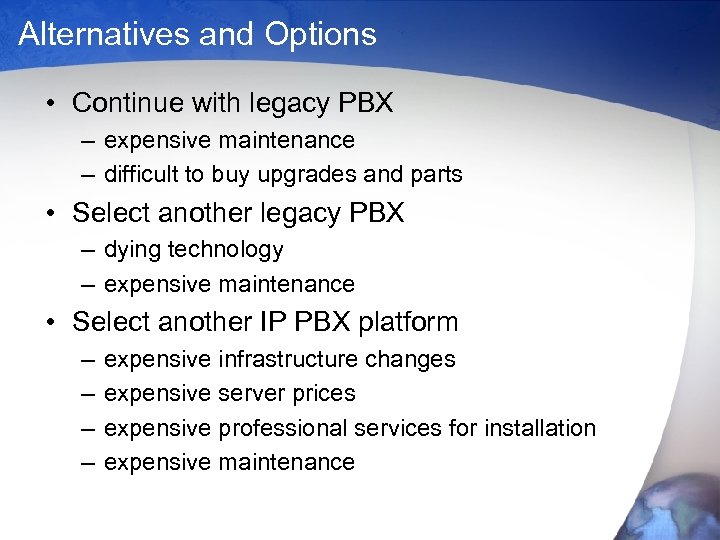 Alternatives and Options

• Continue with legacy PBX
– expensive maintenance
– difficult to buy upgrades and parts

• Select another legacy PBX
– dying technology
– expensive maintenance

• Select another IP PBX platform
– expensive infrastructure changes
– expensive server prices
– expensive professional services for installation
– expensive maintenance